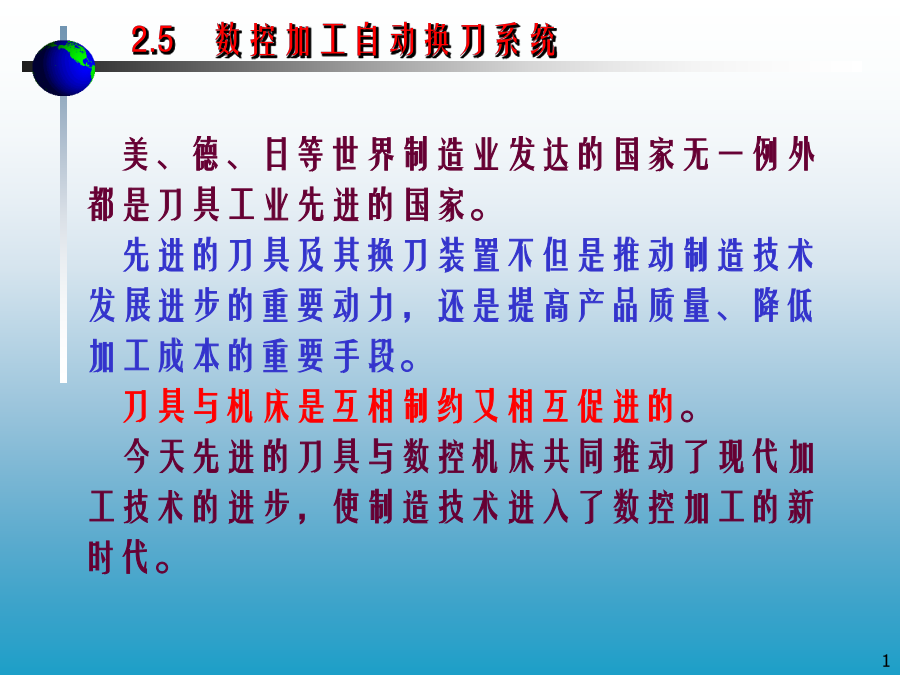 2.5 数控加工自动换刀系统

美、德、日等世界制造业发达的国家无一例外都是刀具工业先进的国家。

先进的刀具及其换刀装置不但是推动制造技术发展进步的重要动力，还是提高产品质量、降低加工成本的重要手段。

刀具与机床是互相制约又相互促进的。

今天先进的刀具与数控机床共同推动了现代加工技术的进步，使制造技术进入了数控加工的新时代。

1